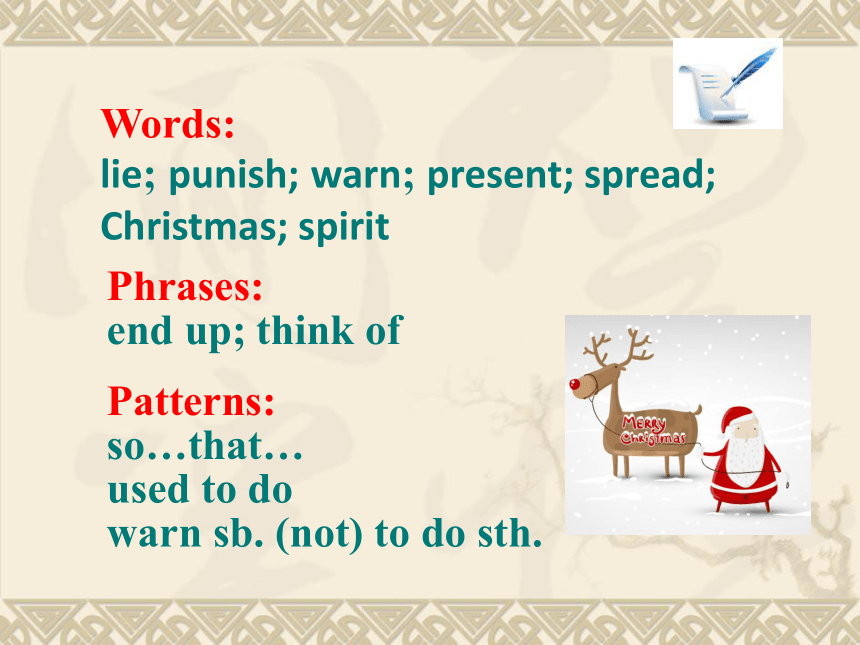 Words:
lie; punish; warn; present; spread; Christmas; spirit

Phrases:
end up; think of

Patterns:
so…that…
used to do
warn sb. (not) to do sth.

MERRY Christmas